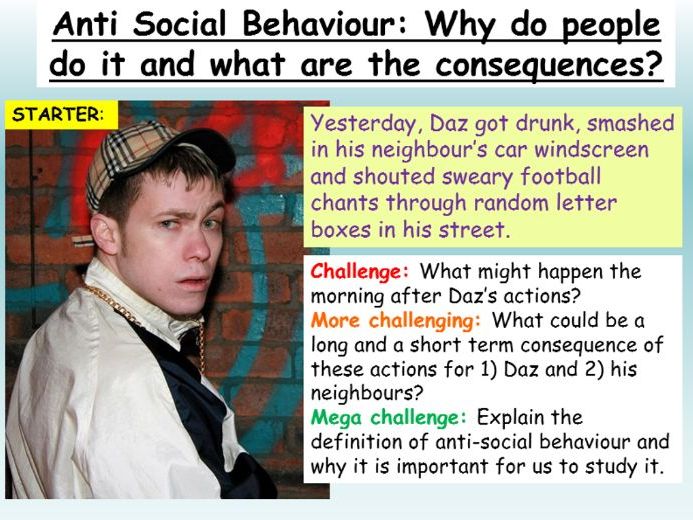 Anti Social Behaviour: Why do people do it and what are the consequences?

STARTER:

Yesterday, Daz got drunk, smashed in his neighbour's car windscreen and shouted sweary football chants through random letter boxes in his street.

Challenge: What might happen the morning after Daz's actions?
More challenging: What could be a long and a short term consequence of these actions for 1) Daz and 2) his neighbours?
Mega challenge: Explain the definition of anti-social behaviour and why it is important for us to study it.